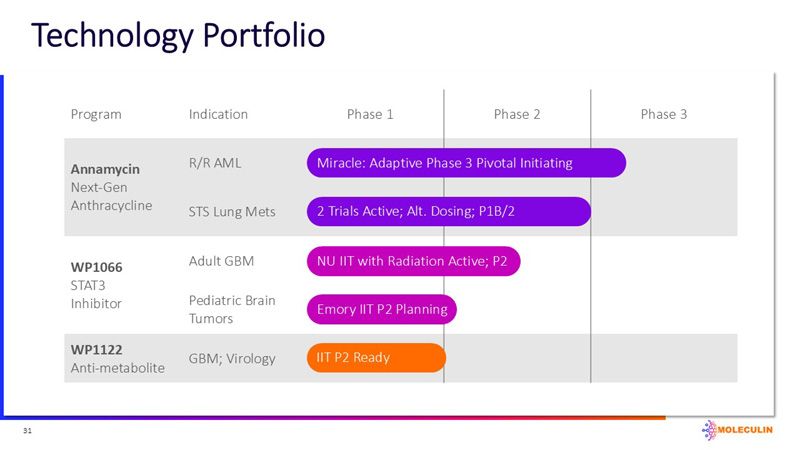 Technology Portfolio

| Program | Indication | Phase 1 | Phase 2 | Phase 3 |
|---|---|---|---|---|
| **Annamycin** Next-Gen Anthracycline | R/R AML | Miracle: Adaptive Phase 3 Pivotal Initiating | | |
| | STS Lung Mets | 2 Trials Active; Alt. Dosing; P1B/2 | | |
| **WP1066** STAT3 Inhibitor | Adult GBM | NU IIT with Radiation Active; P2 | | |
| | Pediatric Brain Tumors | Emory IIT P2 Planning | | |
| **WP1122** Anti-metabolite | GBM; Virology | IIT P2 Ready | | |

31

MOLECULIN